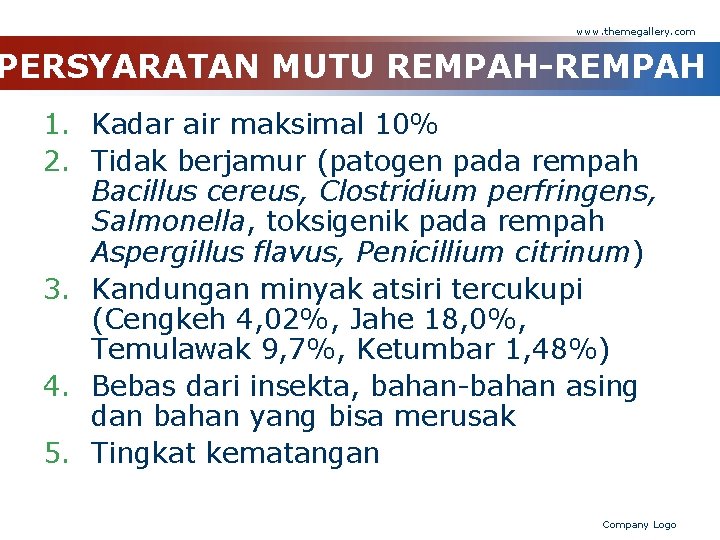 www.themegallery.com

PERSYARATAN MUTU REMPAH-REMPAH

1. Kadar air maksimal 10%
2. Tidak berjamur (patogen pada rempah Bacillus cereus, Clostridium perfringens, Salmonella, toksigenik pada rempah Aspergillus flavus, Penicillium citrinum)
3. Kandungan minyak atsiri tercukupi (Cengkeh 4,02%, Jahe 18,0%, Temulawak 9,7%, Ketumbar 1,48%)
4. Bebas dari insekta, bahan-bahan asing dan bahan yang bisa merusak
5. Tingkat kematangan

Company Logo